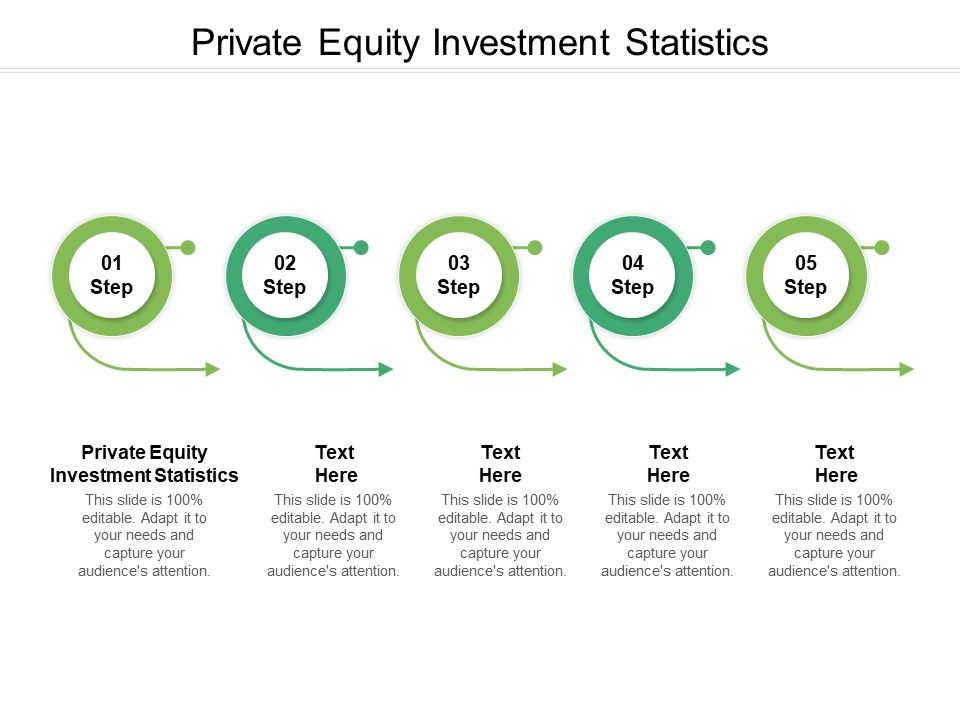 Private Equity Investment Statistics

01
Step

02
Step

03
Step

04
Step

05
Step

Private Equity Investment Statistics
This slide is 100% editable. Adapt it to your needs and capture your audience's attention.

Text Here
This slide is 100% editable. Adapt it to your needs and capture your audience's attention.

Text Here
This slide is 100% editable. Adapt it to your needs and capture your audience's attention.

Text Here
This slide is 100% editable. Adapt it to your needs and capture your audience's attention.

Text Here
This slide is 100% editable. Adapt it to your needs and capture your audience's attention.